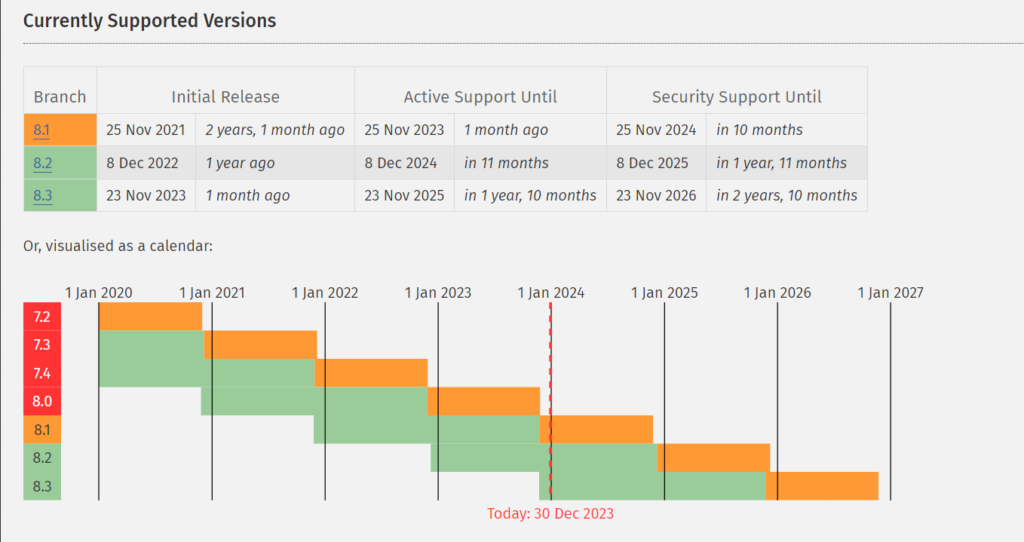 Currently Supported Versions

| Branch | Initial Release | | Active Support Until | | Security Support Until | |
|---|---|---|---|---|---|---|
| 8.1 | 25 Nov 2021 | 2 years, 1 month ago | 25 Nov 2023 | 1 month ago | 25 Nov 2024 | in 10 months |
| 8.2 | 8 Dec 2022 | 1 year ago | 8 Dec 2024 | in 11 months | 8 Dec 2025 | in 1 year, 11 months |
| 8.3 | 23 Nov 2023 | 1 month ago | 23 Nov 2025 | in 1 year, 10 months | 23 Nov 2026 | in 2 years, 10 months |

Or, visualised as a calendar:

1 Jan 2020
1 Jan 2021
1 Jan 2022
1 Jan 2023
1 Jan 2024
1 Jan 2025
1 Jan 2026
1 Jan 2027

7.2
7.3
7.4
8.0
8.1
8.2
8.3

Today: 30 Dec 2023